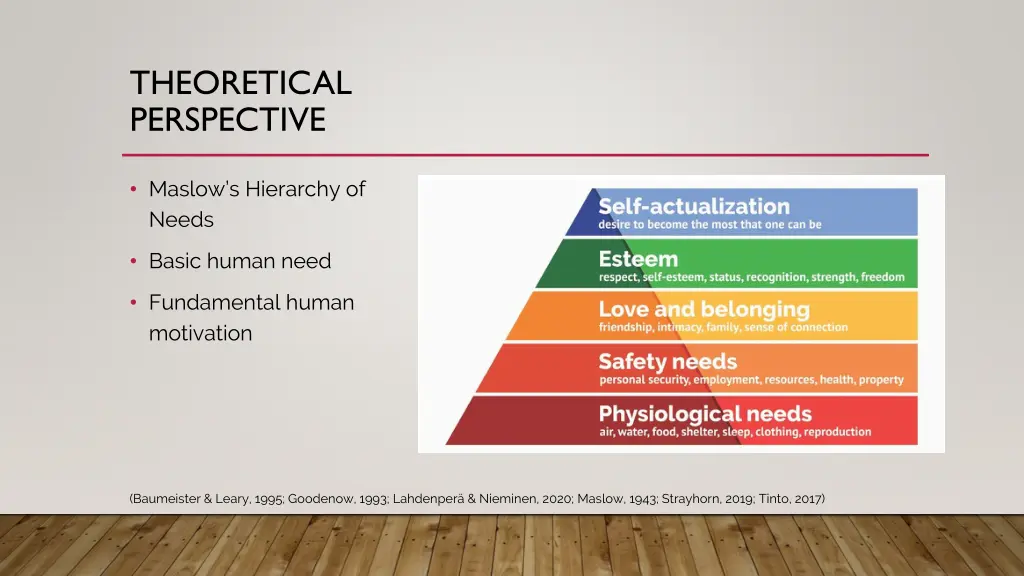 THEORETICAL PERSPECTIVE

• Maslow's Hierarchy of Needs
• Basic human need
• Fundamental human motivation

Self-actualization
desire to become the most that one can be

Esteem
respect, self-esteem, status, recognition, strength, freedom

Love and belonging
friendship, intimacy, family, sense of connection

Safety needs
personal security, employment, resources, health, property

Physiological needs
air, water, food, shelter, sleep, clothing, reproduction

(Baumeister & Leary, 1995; Goodenow, 1993; Lahdenperä & Nieminen, 2020; Maslow, 1943; Strayhorn, 2019; Tinto, 2017)